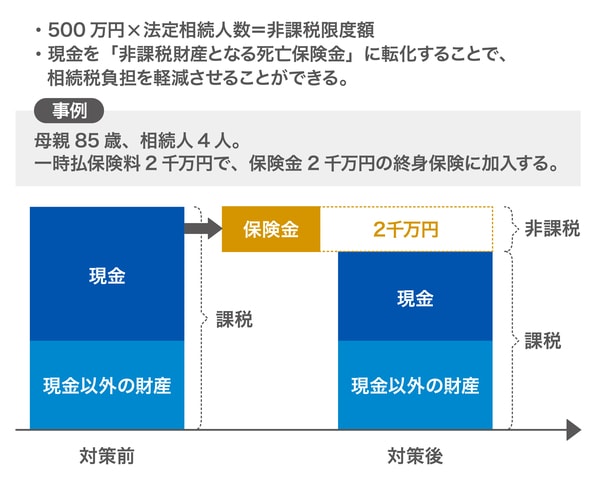 ・500 万円×法定相続人数＝非課税限度額
・現金を「非課税財産となる死亡保険金」に転化することで、相続税負担を軽減させることができる。

事例
母親 85 歳、相続人 4 人。
一時払保険料 2 千万円で、保険金 2 千万円の終身保険に加入する。

現金
現金以外の財産
課税
保険金
2千万円
非課税
現金
現金以外の財産
課税
対策前
対策後